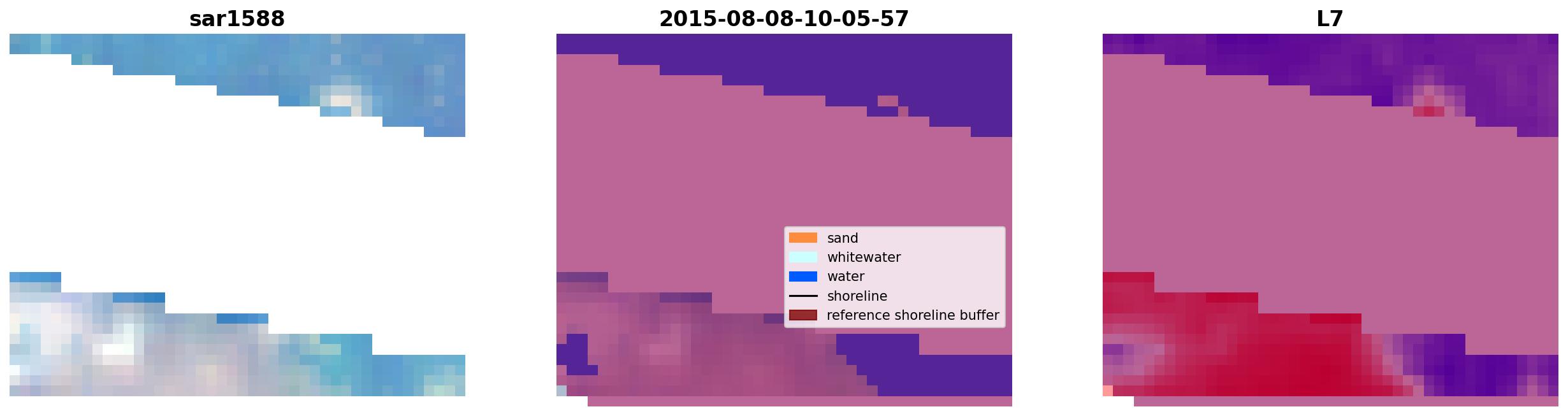 sar1588

2015-08-08-10-05-57

sand
whitewater
water
shoreline
reference shoreline buffer

L7